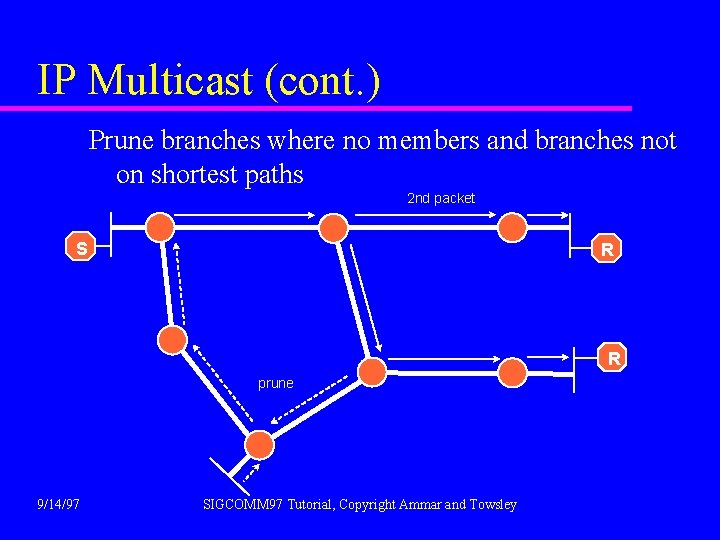 IP Multicast (cont.)

Prune branches where no members and branches not on shortest paths

2nd packet

S

R

R

prune

9/14/97

SIGCOMM97 Tutorial, Copyright Ammar and Towsley